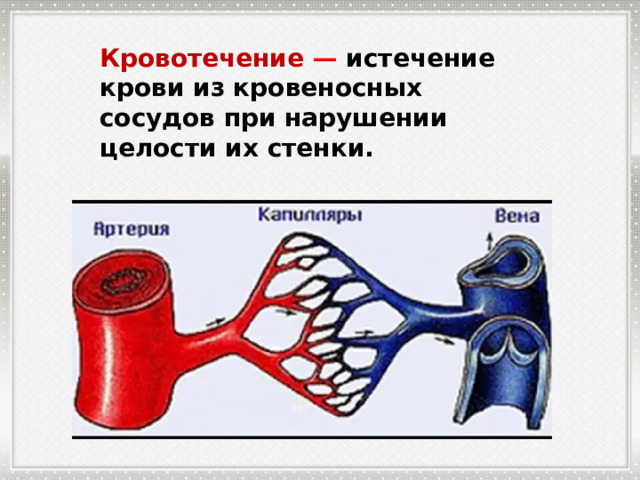 Кровотечение — истечение крови из кровеносных сосудов при нарушении целости их стенки.

Артерия

Капилляры

Вена